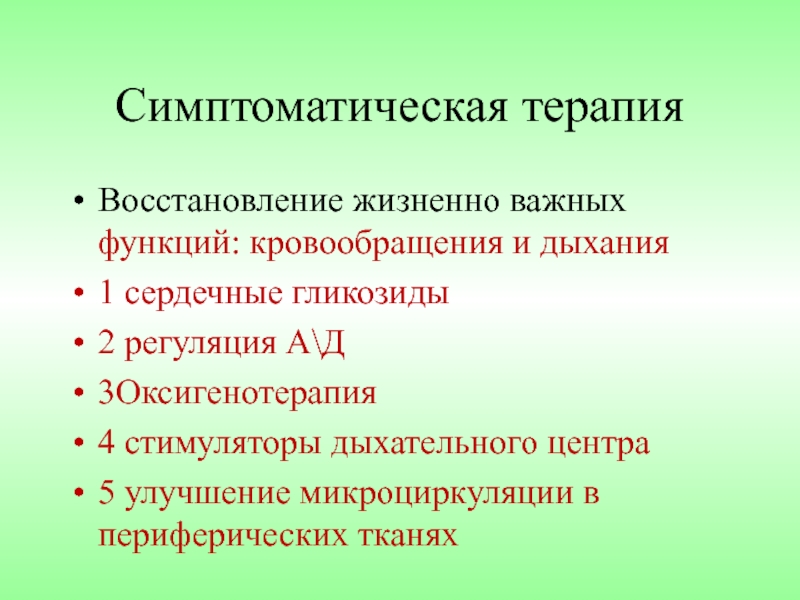 Симптоматическая терапия

• Восстановление жизненно важных функций: кровообращения и дыхания
• 1 сердечные гликозиды
• 2 регуляция А\Д
• 3Оксигенотерапия
• 4 стимуляторы дыхательного центра
• 5 улучшение микроциркуляции в периферических тканях